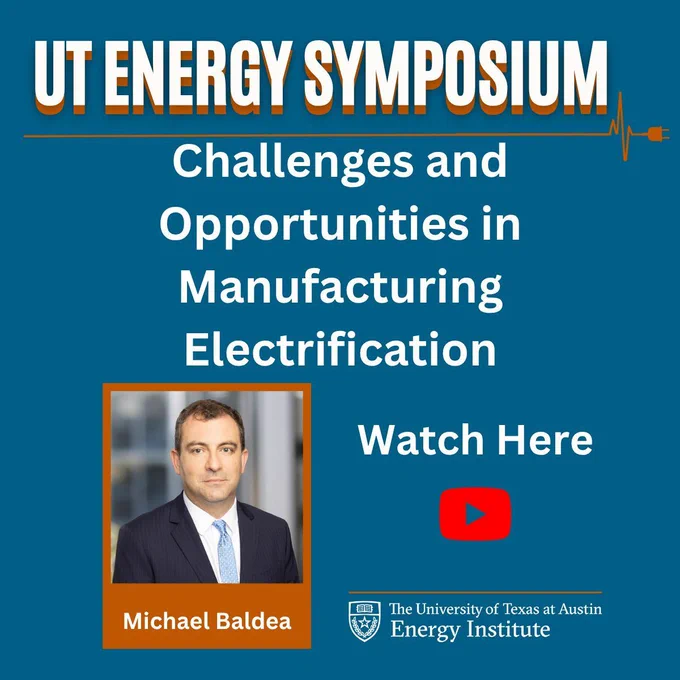 UT ENERGY SYMPOSIUM

Challenges and Opportunities in Manufacturing Electrification

Watch Here

Michael Baldea

The University of Texas at Austin
Energy Institute